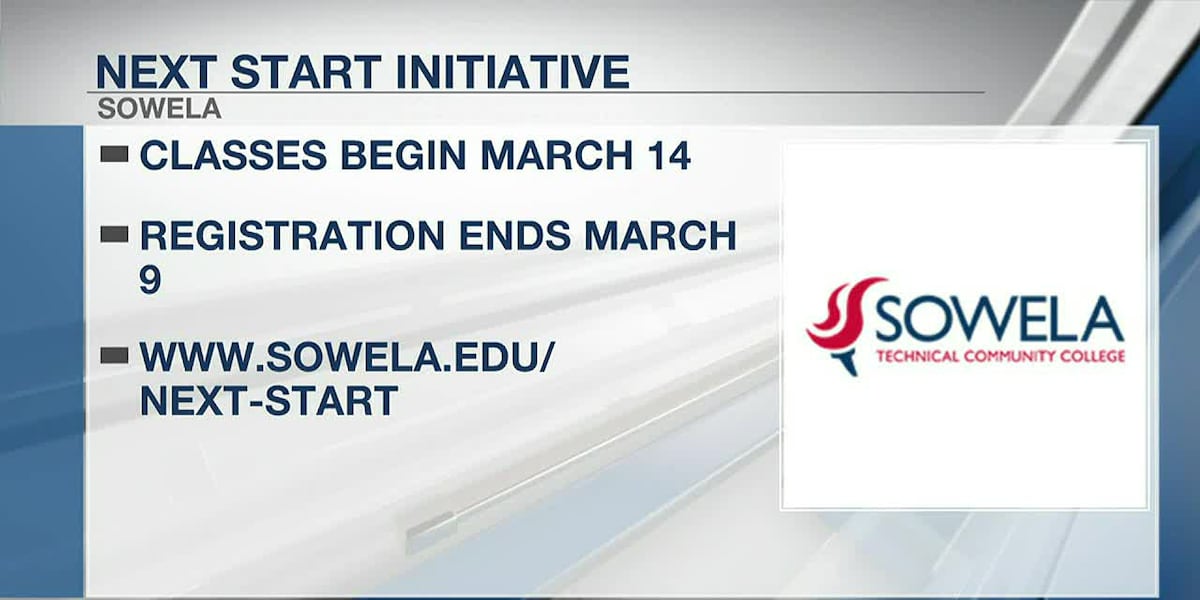 NEXT START INITIATIVE
SOWELA

CLASSES BEGIN MARCH 14

REGISTRATION ENDS MARCH 9

WWW.SOWELA.EDU/NEXT-START

SOWELA
TECHNICAL COMMUNITY COLLEGE